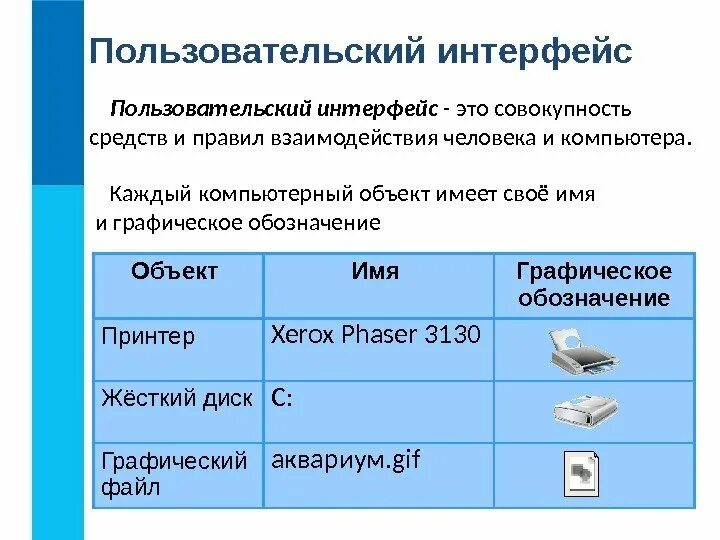 Пользовательский интерфейс

Пользовательский интерфейс - это совокупность средств и правил взаимодействия человека и компьютера.

Каждый компьютерный объект имеет своё имя и графическое обозначение

| Объект | Имя | Графическое обозначение |
|---|---|---|
| Принтер | Xerox Phaser 3130 | |
| Жёсткий диск | C: | |
| Графический файл | аквариум.gif | |